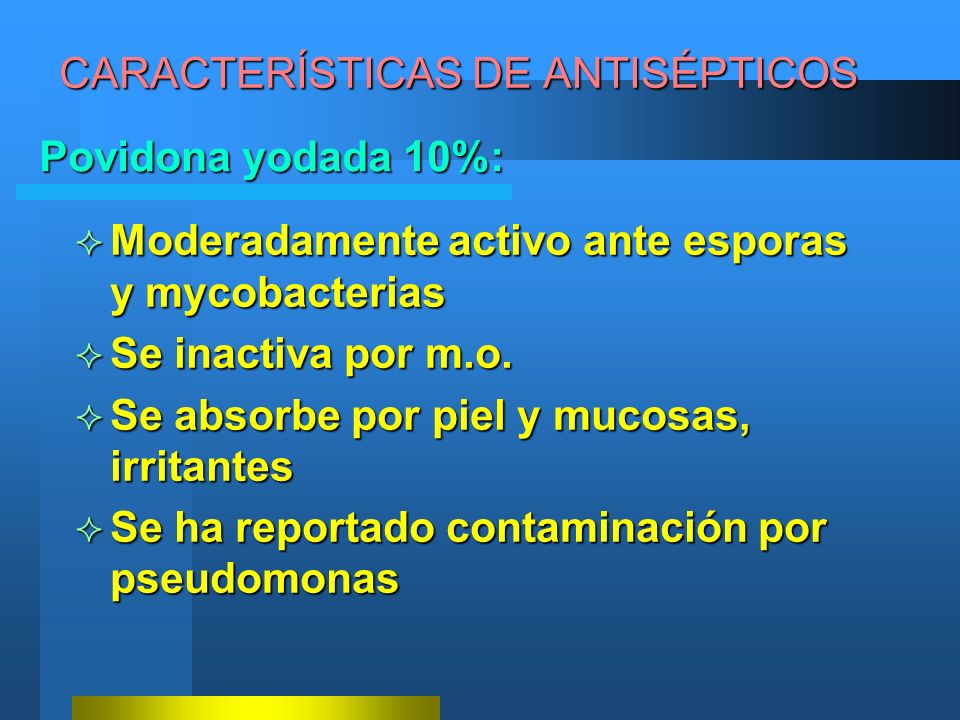 CARACTERÍSTICAS DE ANTISÉPTICOS

Povidona yodada 10%:

✧ Moderadamente activo ante esporas y mycobacterias

✧ Se inactiva por m.o.

✧ Se absorbe por piel y mucosas, irritantes

✧ Se ha reportado contaminación por pseudomonas